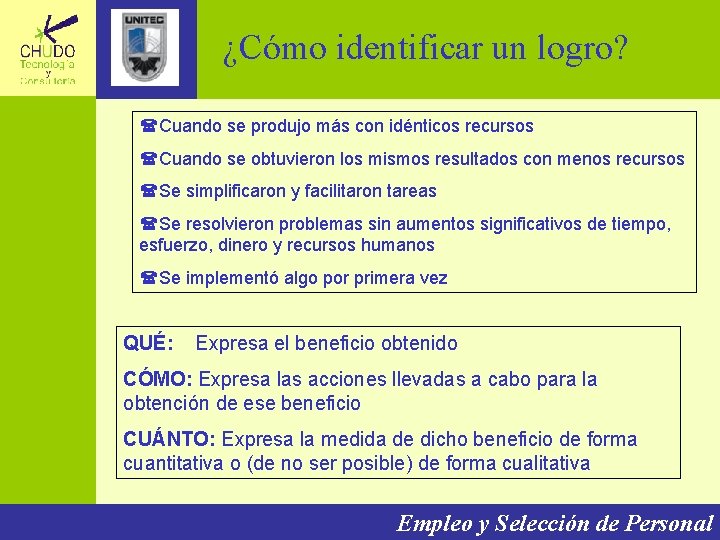 CHUDO Tecnología y Consultoría

UNITEC

¿Cómo identificar un logro?

☎Cuando se produjo más con idénticos recursos

☎Cuando se obtuvieron los mismos resultados con menos recursos

☎Se simplificaron y facilitaron tareas

☎Se resolvieron problemas sin aumentos significativos de tiempo, esfuerzo, dinero y recursos humanos

☎Se implementó algo por primera vez

QUÉ: Expresa el beneficio obtenido

CÓMO: Expresa las acciones llevadas a cabo para la obtención de ese beneficio

CUÁNTO: Expresa la medida de dicho beneficio de forma cuantitativa o (de no ser posible) de forma cualitativa

Empleo y Selección de Personal